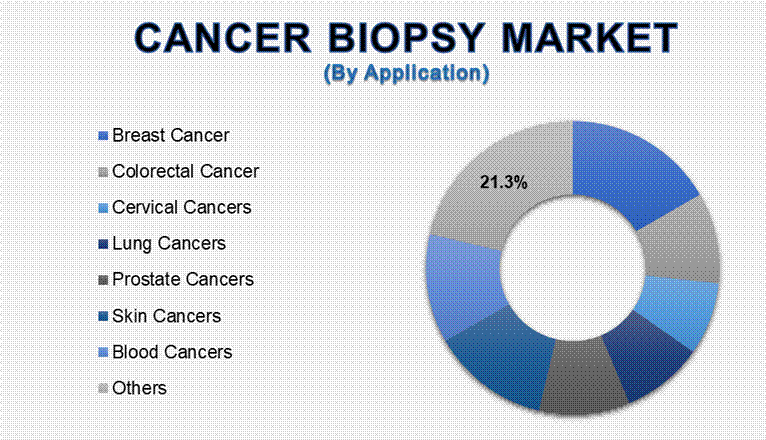 CANCER BIOPSY MARKET
(By Application)

Breast Cancer
Colorectal Cancer
Cervical Cancers
Lung Cancers
Prostate Cancers
Skin Cancers
Blood Cancers
Others

21.3%